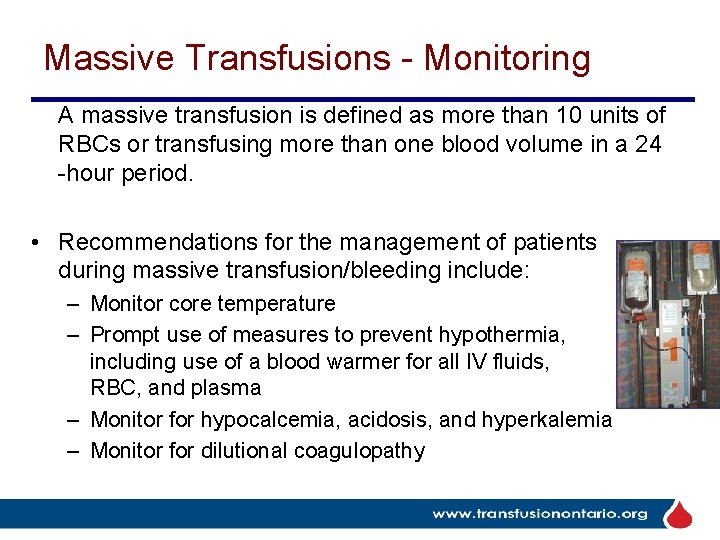 Massive Transfusions - Monitoring

A massive transfusion is defined as more than 10 units of RBCs or transfusing more than one blood volume in a 24 -hour period.

• Recommendations for the management of patients during massive transfusion/bleeding include:
– Monitor core temperature
– Prompt use of measures to prevent hypothermia, including use of a blood warmer for all IV fluids, RBC, and plasma
– Monitor for hypocalcemia, acidosis, and hyperkalemia
– Monitor for dilutional coagulopathy

1

www.transfusionontario.org